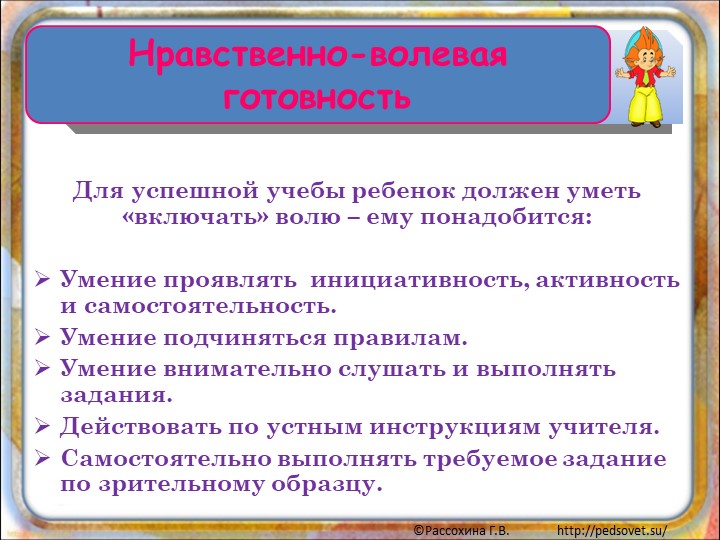 Нравственно-волевая готовность

Для успешной учебы ребенок должен уметь «включать» волю – ему понадобится:

➢ Умение проявлять инициативность, активность и самостоятельность.
➢ Умение подчиняться правилам.
➢ Умение внимательно слушать и выполнять задания.
➢ Действовать по устным инструкциям учителя.
➢ Самостоятельно выполнять требуемое задание по зрительному образцу.

©Рассохина Г.В. http://pedsovet.su/